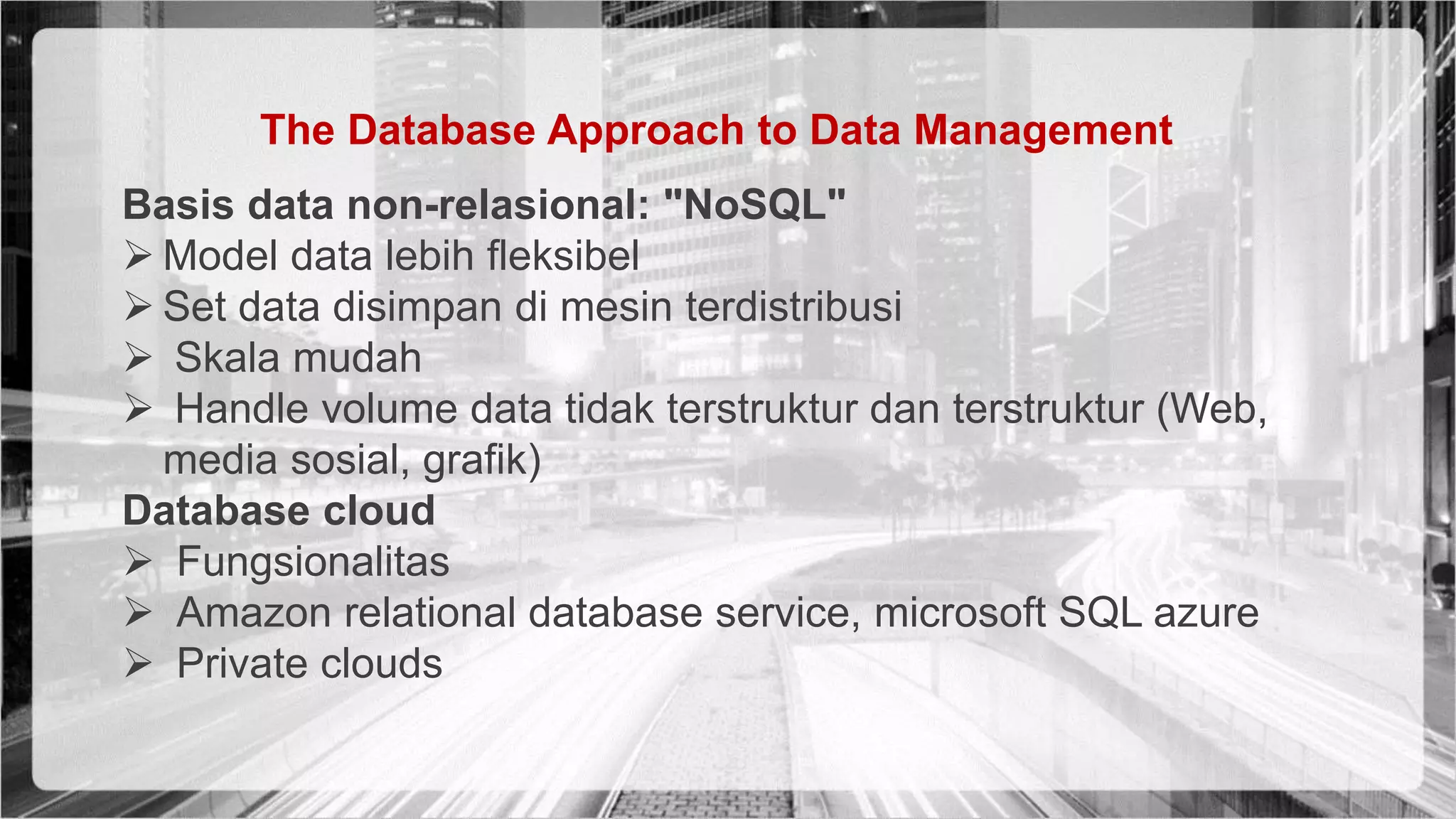 The Database Approach to Data Management

Basis data non-relasional: "NoSQL"
➢ Model data lebih fleksibel
➢ Set data disimpan di mesin terdistribusi
➢ Skala mudah
➢ Handle volume data tidak terstruktur dan terstruktur (Web, media sosial, grafik)
Database cloud
➢ Fungsionalitas
➢ Amazon relational database service, microsoft SQL azure
➢ Private clouds